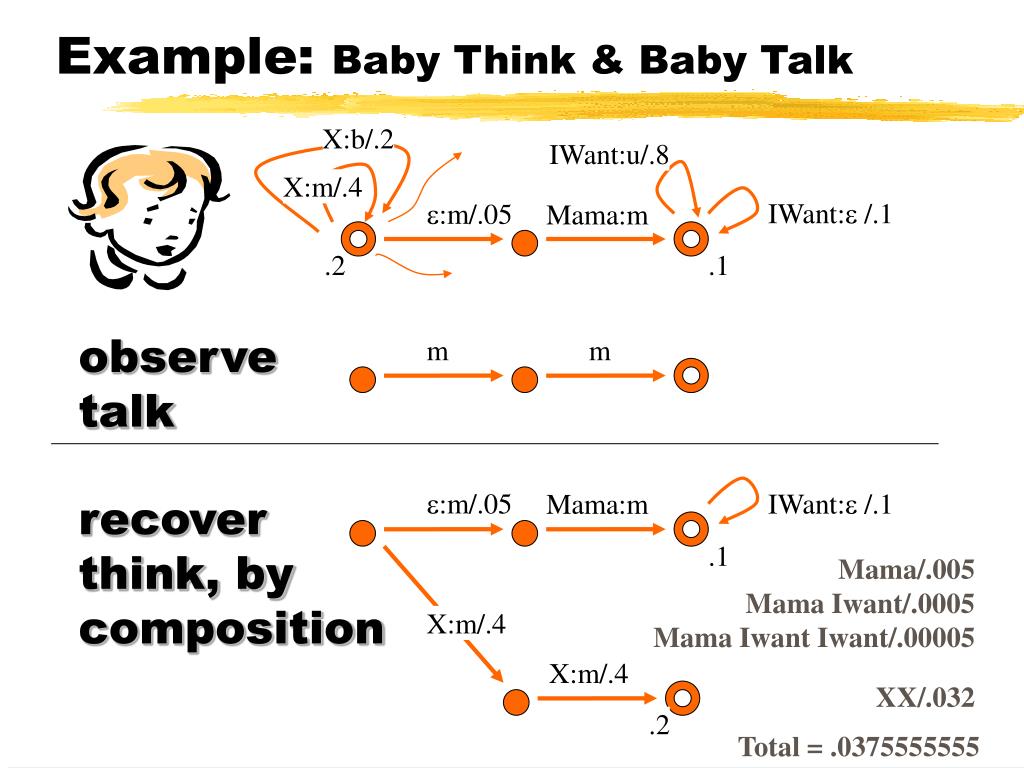 Example: Baby Think & Baby Talk

X:b/.2
X:m/.4
IWant:u/.8
ε:m/.05
Mama:m
IWant:ε /.1
.2
.1

observe talk
m
m

recover think, by composition
ε:m/.05
Mama:m
IWant:ε /.1
.1
X:m/.4
X:m/.4
.2

Mama/.005
Mama Iwant/.0005
Mama Iwant Iwant/.00005

XX/.032

Total = .0375555555